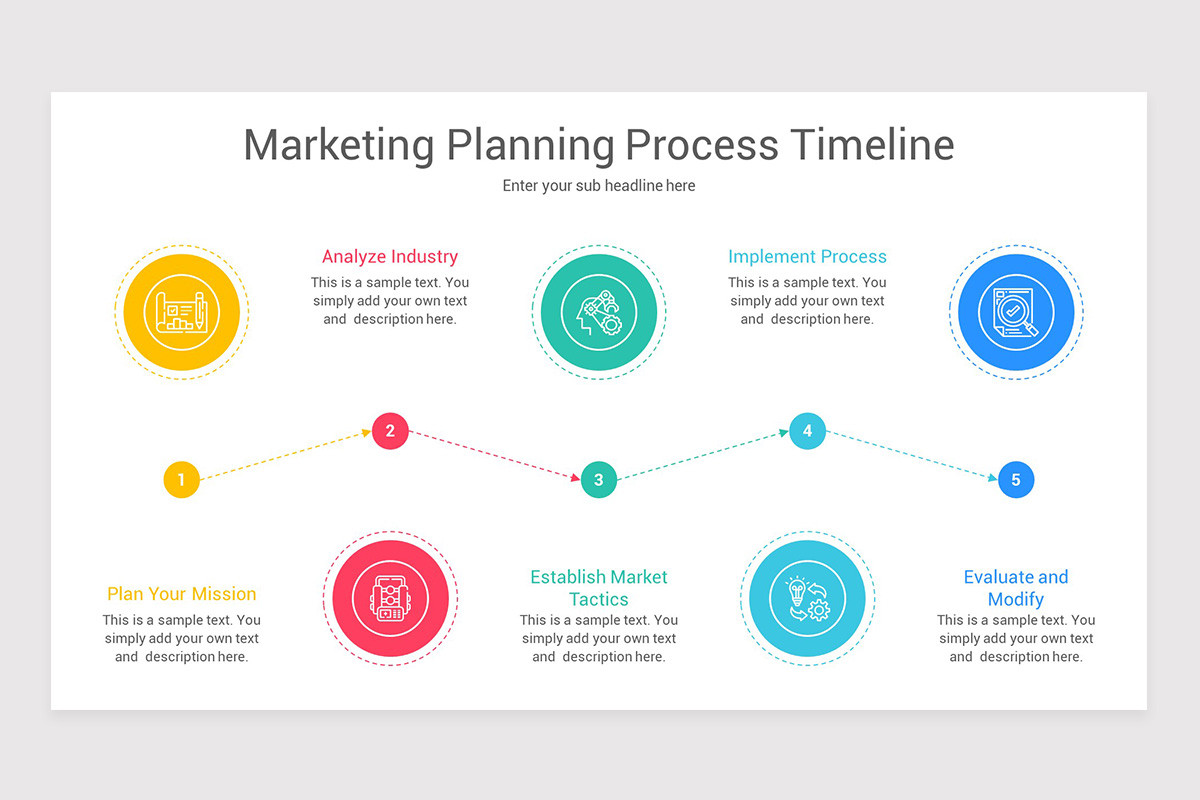 Marketing Planning Process Timeline

Enter your sub headline here

Analyze Industry

This is a sample text. You simply add your own text and description here.

Implement Process

This is a sample text. You simply add your own text and description here.

1

2

3

4

5

Plan Your Mission

This is a sample text. You simply add your own text and description here.

Establish Market Tactics

This is a sample text. You simply add your own text and description here.

Evaluate and Modify

This is a sample text. You simply add your own text and description here.